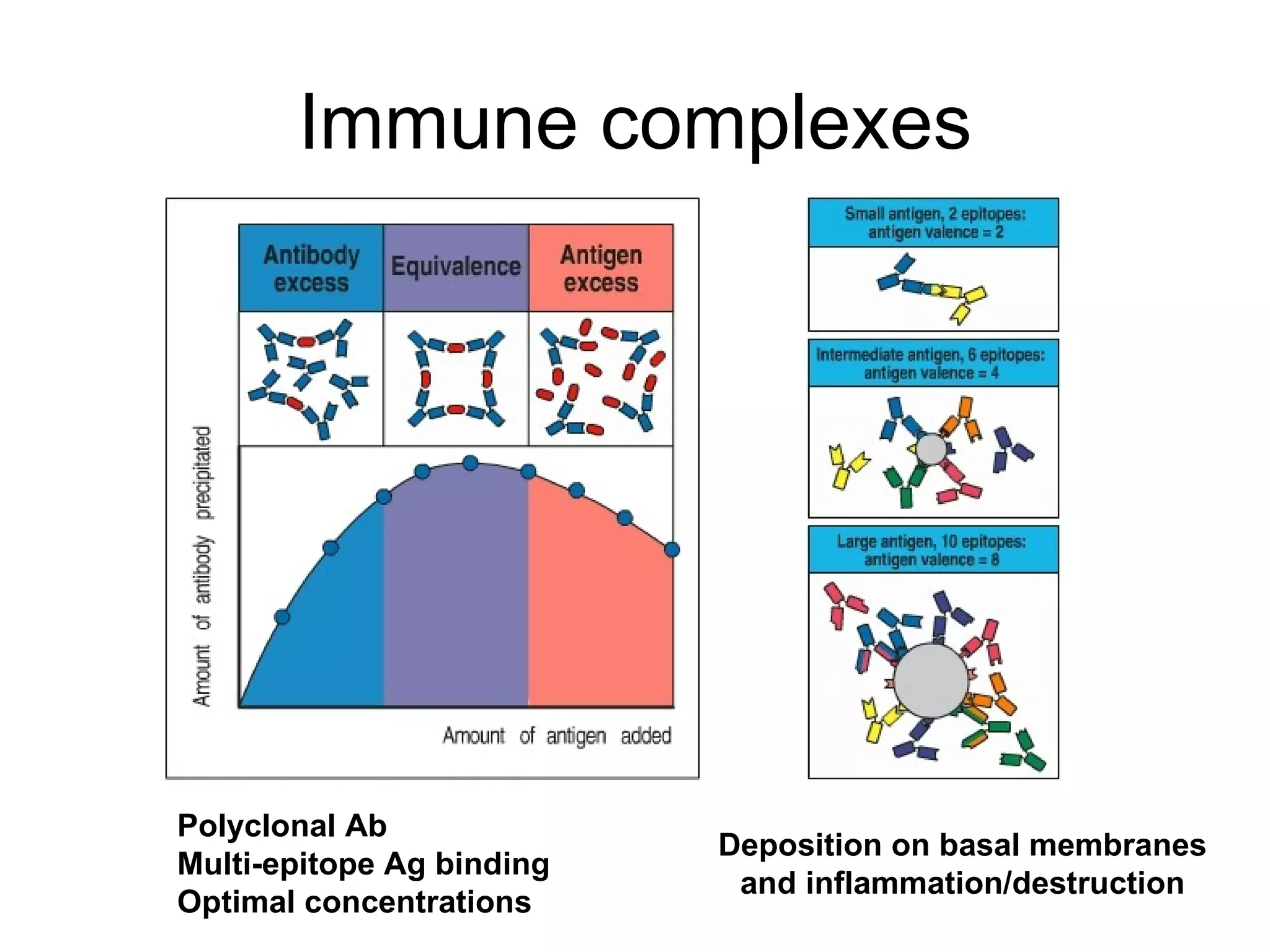 Immune complexes

Antibody excess

Equivalence

Antigen excess

Amount of antibody precipitated

Amount of antigen added

Small antigen, 2 epitopes: antigen valence = 2

Intermediate antigen, 6 epitopes: antigen valence = 4

Large antigen, 10 epitopes: antigen valence = 8

Polyclonal Ab
Multi-epitope Ag binding
Optimal concentrations

Deposition on basal membranes and inflammation/destruction